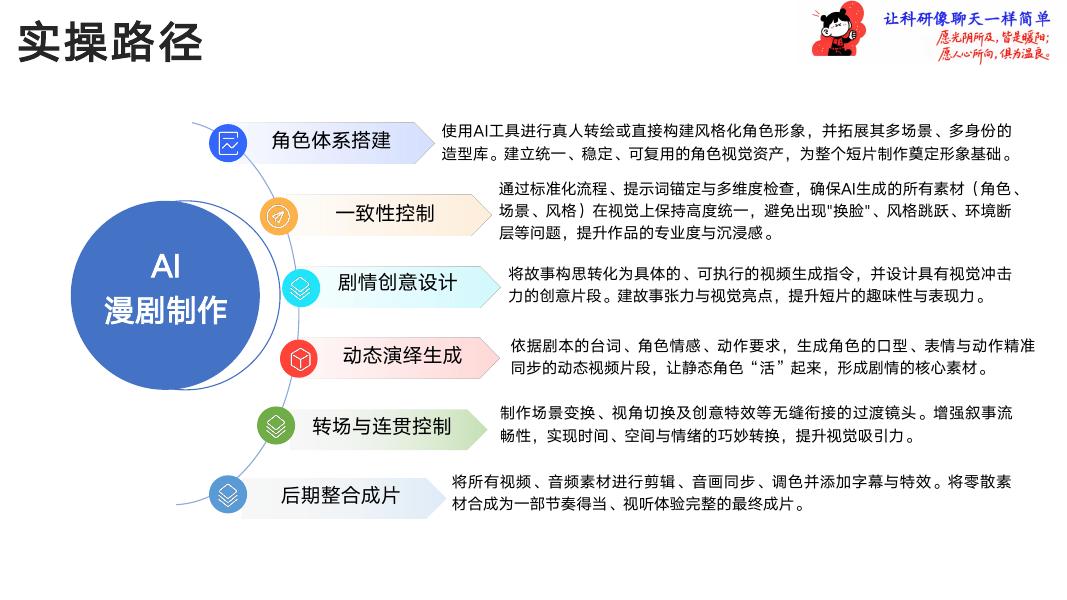 实操路径

让科研像聊天一样简单
愿光阴所及，皆是暖阳；
愿人心所向，俱为温良。

AI
漫剧制作

角色体系搭建
使用AI工具进行真人转绘或直接构建风格化角色形象，并拓展其多场景、多身份的造型库。建立统一、稳定、可复用的角色视觉资产，为整个短片制作奠定形象基础。

一致性控制
通过标准化流程、提示词锚定与多维度检查，确保AI生成的所有素材（角色、场景、风格）在视觉上保持高度统一，避免出现"换脸"、风格跳跃、环境断层等问题，提升作品的专业度与沉浸感。

剧情创意设计
将故事构思转化为具体的、可执行的视频生成指令，并设计具有视觉冲击力的创意片段。建故事张力与视觉亮点，提升短片的趣味性与表现力。

动态演绎生成
依据剧本的台词、角色情感、动作要求，生成角色的口型、表情与动作精准同步的动态视频片段，让静态角色“活”起来，形成剧情的核心素材。

转场与连贯控制
制作场景变换、视角切换及创意特效等无缝衔接的过渡镜头。增强叙事流畅性，实现时间、空间与情绪的巧妙转换，提升视觉吸引力。

后期整合成片
将所有视频、音频素材进行剪辑、音画同步、调色并添加字幕与特效。将零散素材合成为一部节奏得当、视听体验完整的最终成片。